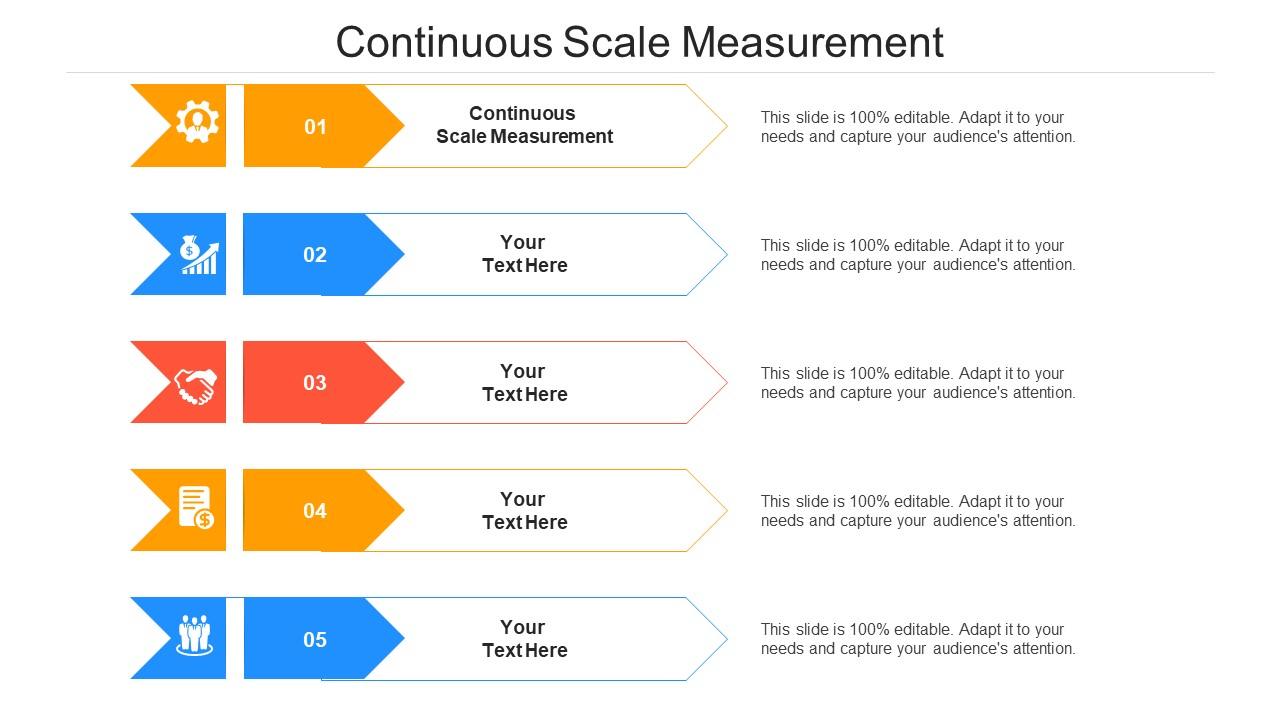 Continuous Scale Measurement

01

Continuous Scale Measurement

This slide is 100% editable. Adapt it to your needs and capture your audience's attention.

02

Your Text Here

This slide is 100% editable. Adapt it to your needs and capture your audience's attention.

03

Your Text Here

This slide is 100% editable. Adapt it to your needs and capture your audience's attention.

04

Your Text Here

This slide is 100% editable. Adapt it to your needs and capture your audience's attention.

05

Your Text Here

This slide is 100% editable. Adapt it to your needs and capture your audience's attention.